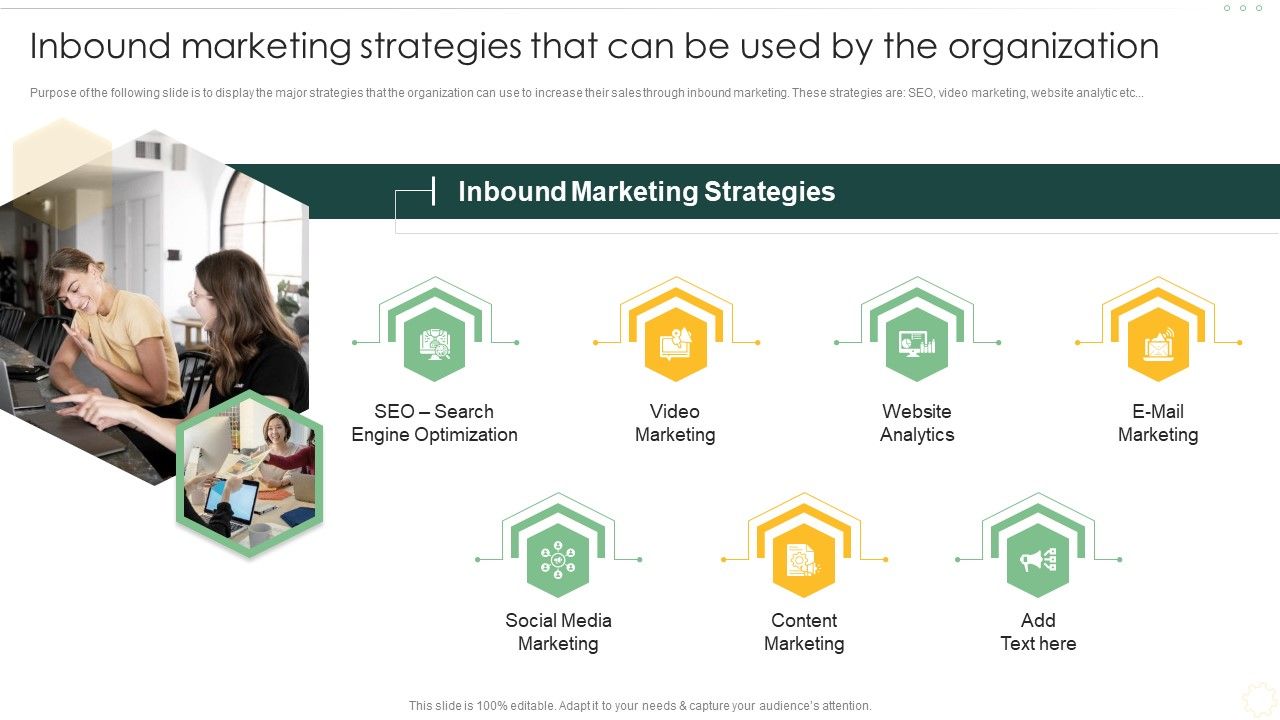 Inbound marketing strategies that can be used by the organization

Purpose of the following slide is to display the major strategies that the organization can use to increase their sales through inbound marketing. These strategies are: SEO, video marketing, website analytic etc...

Inbound Marketing Strategies

SEO – Search Engine Optimization

Video Marketing

Website Analytics

E-Mail Marketing

Social Media Marketing

Content Marketing

Add Text here

This slide is 100% editable. Adapt it to your needs & capture your audience's attention.